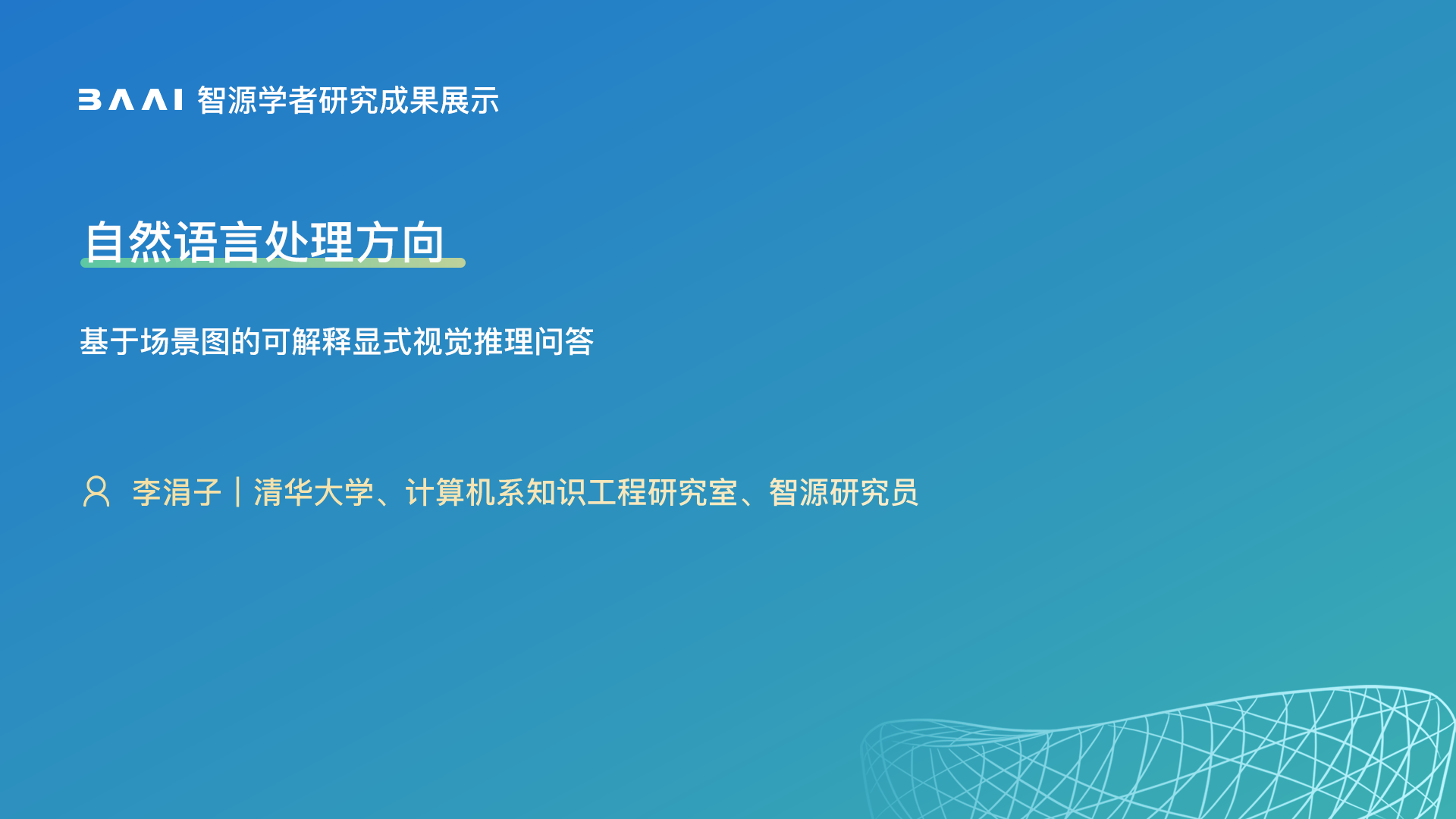 BAAI 智源学者研究成果展示

自然语言处理方向

基于场景图的可解释显式视觉推理问答

李涓子 | 清华大学、计算机系知识工程研究室、智源研究员